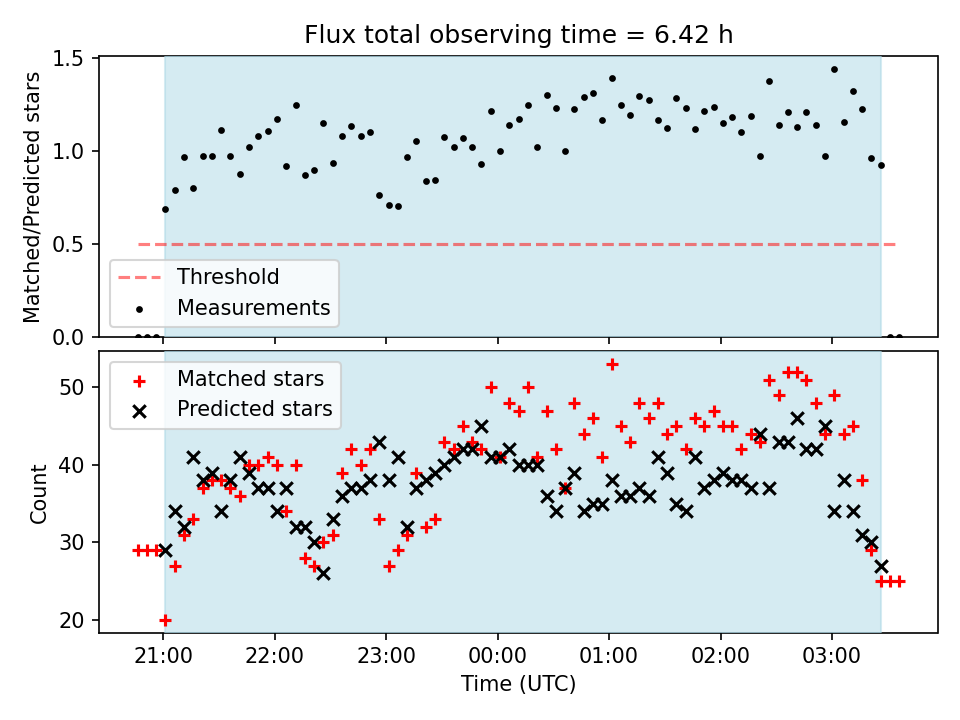 Flux total observing time = 6.42 h

Matched/Predicted stars

1.5
1.0
0.5
0.0

Threshold
Measurements

Matched stars
Predicted stars

Count

50
40
30
20

21:00
22:00
23:00
00:00
01:00
02:00
03:00

Time (UTC)